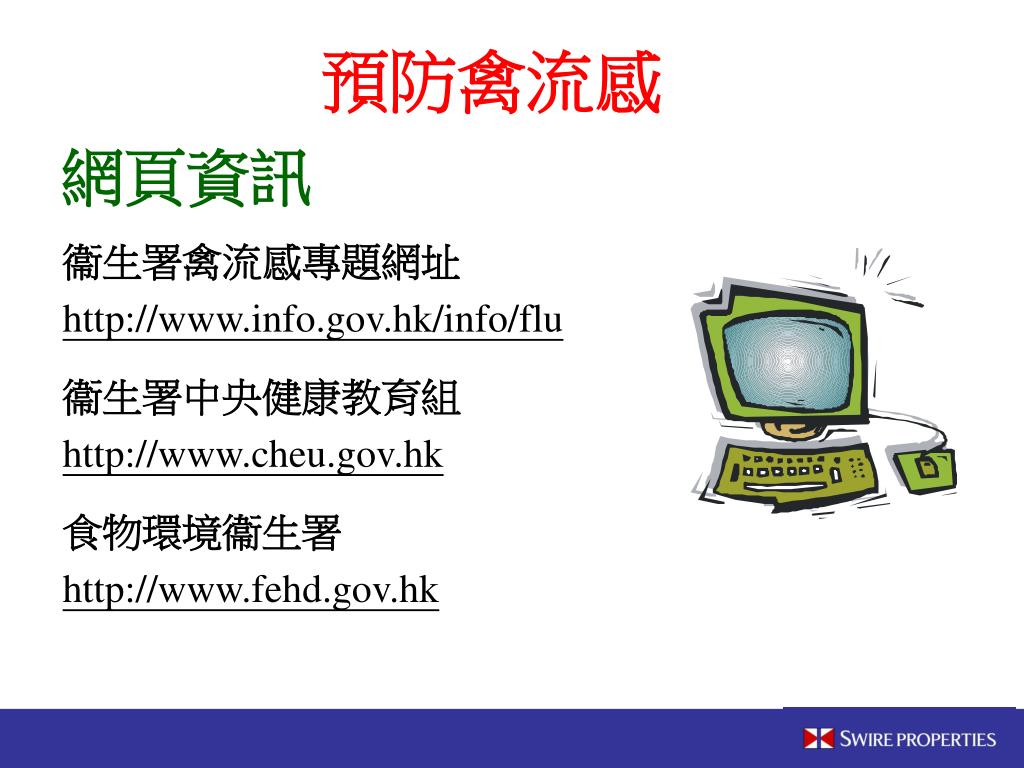 預防禽流感

網頁資訊

衞生署禽流感專題網址
http://www.info.gov.hk/info/flu

衞生署中央健康教育組
http://www.cheu.gov.hk

食物環境衞生署
http://www.fehd.gov.hk

SWIRE PROPERTIES